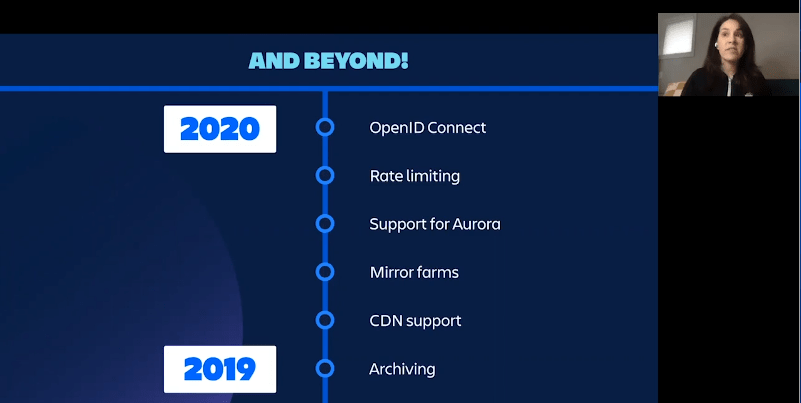 AND BEYOND!

2020

OpenID Connect

Rate limiting

Support for Aurora

Mirror farms

CDN support

2019

Archiving